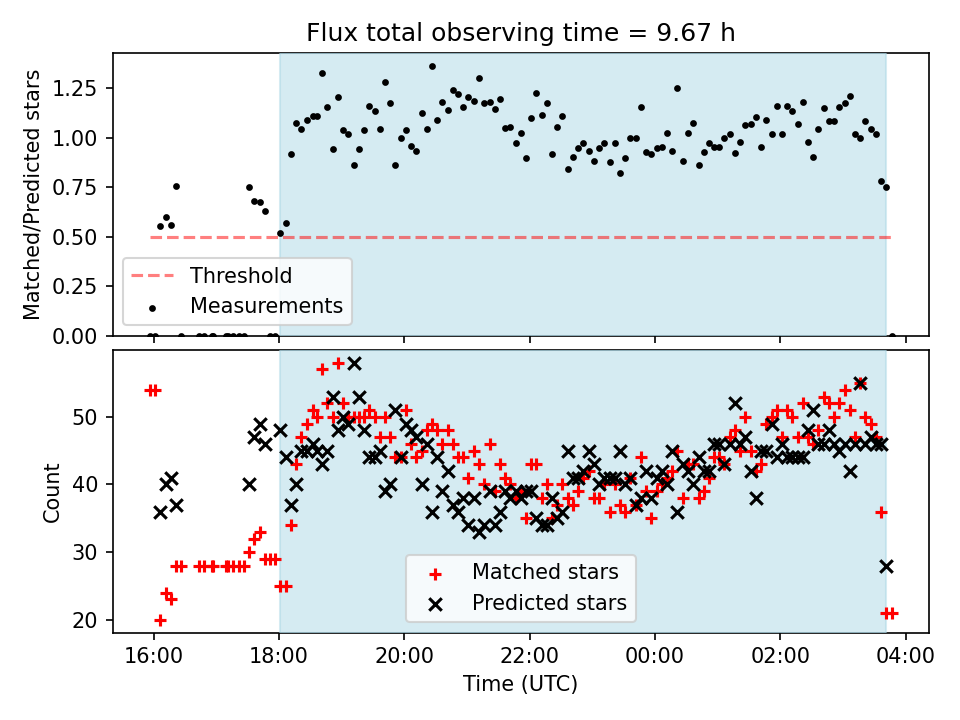 Flux total observing time = 9.67 h

Matched/Predicted stars

1.25
1.00
0.75
0.50
0.25
0.00

Threshold
Measurements

Count

50
40
30
20

Matched stars
Predicted stars

16:00
18:00
20:00
22:00
00:00
02:00
04:00

Time (UTC)